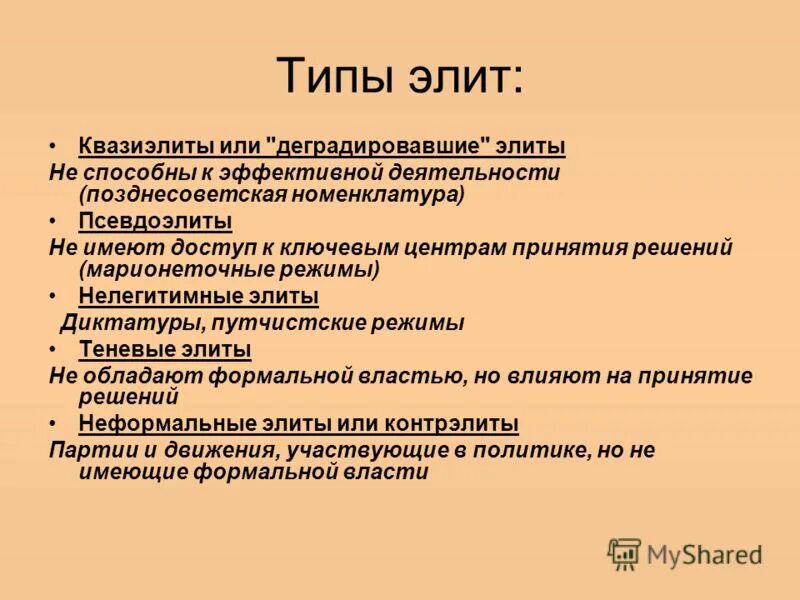 Типы элит:

• Квазиэлиты или "деградировавшие" элиты

Не способны к эффективной деятельности (позднесоветская номенклатура)

• Псевдоэлиты

Не имеют доступ к ключевым центрам принятия решений (марионеточные режимы)

• Нелегитимные элиты

Диктатуры, путчистские режимы

• Теневые элиты

Не обладают формальной властью, но влияют на принятие решений

• Неформальные элиты или контрэлиты

Партии и движения, участвующие в политике, но не имеющие формальной власти

MyShared